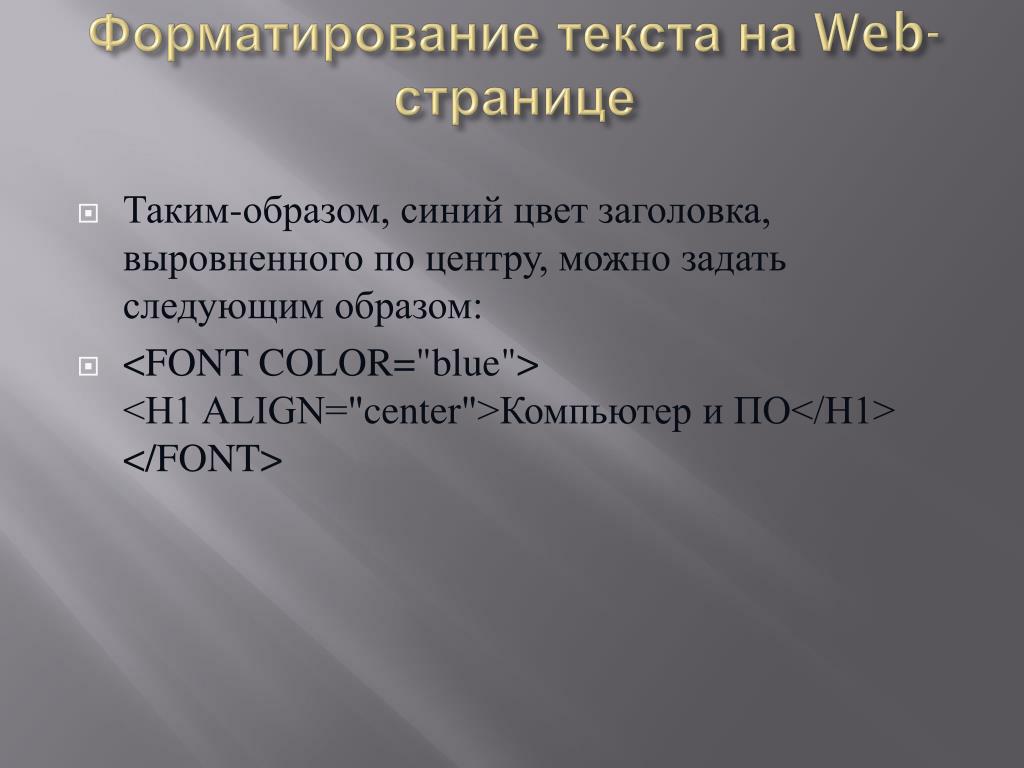 Форматирование текста на Web-странице

Таким-образом, синий цвет заголовка, выровненного по центру, можно задать следующим образом:

<FONT COLOR="blue">
<H1 ALIGN="center">Компьютер и ПО</H1>
</FONT>